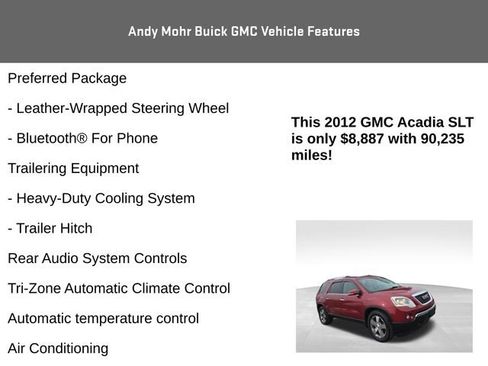 Andy Mohr Buick GMC Vehicle Features

Preferred Package

- Leather-Wrapped Steering Wheel

- Bluetooth® For Phone

Trailering Equipment

- Heavy-Duty Cooling System

- Trailer Hitch

Rear Audio System Controls

Tri-Zone Automatic Climate Control

Automatic temperature control

Air Conditioning

This 2012 GMC Acadia SLT is only $8,887 with 90,235 miles!